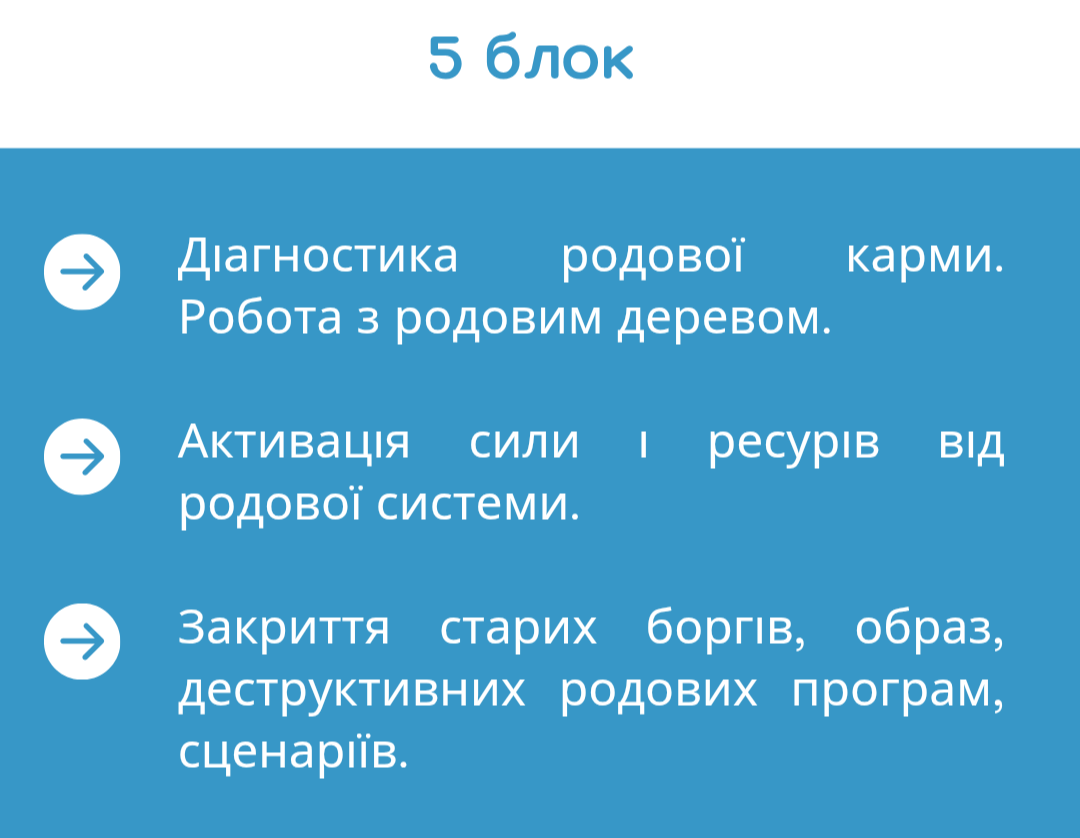 5 блок

Діагностика родової карми. Робота з родовим деревом.

Активація сили і ресурів від родової системи.

Закриття старих боргів, образ, деструктивних родових програм, сценаріїв.